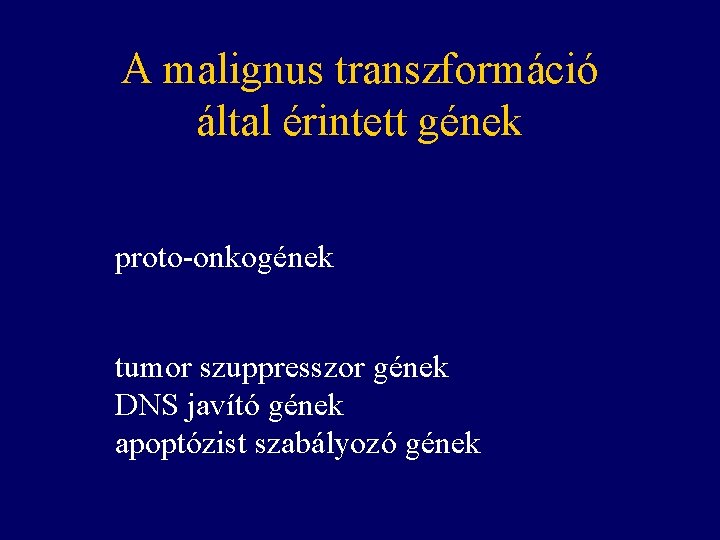 A malignus transzformáció által érintett gének

proto-onkogének

tumor szuppresszor gének
DNS javító gének
apoptózist szabályozó gének